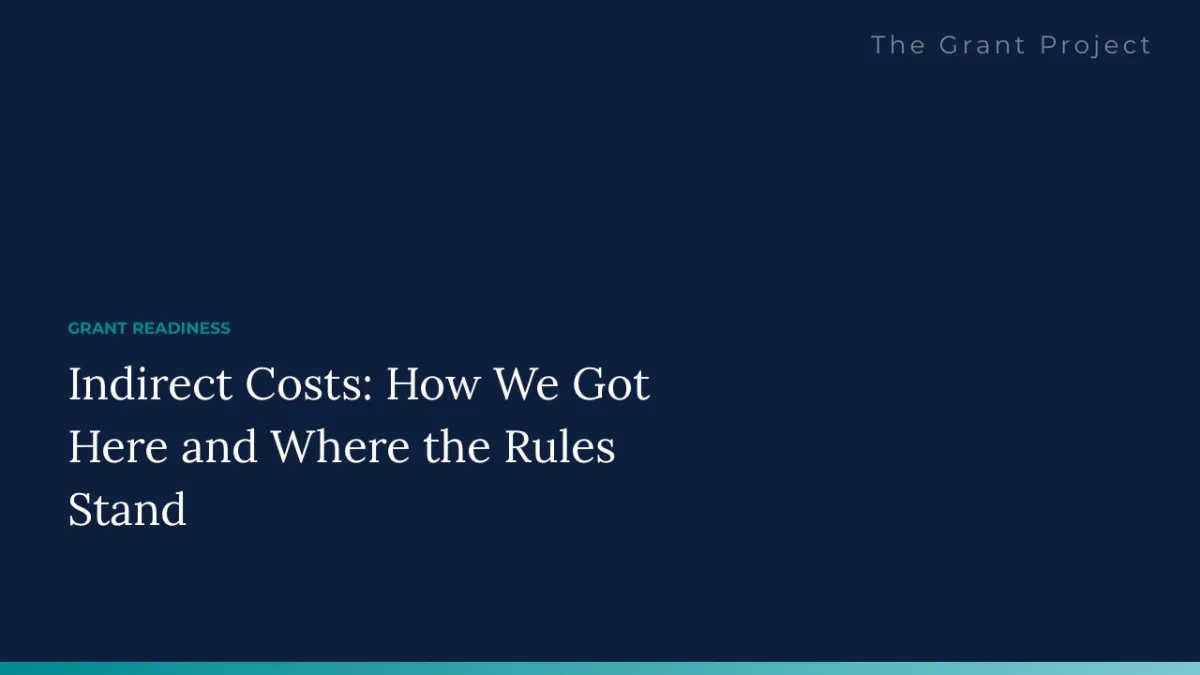 The Grant Project

GRANT READINESS

Indirect Costs: How We Got Here and Where the Rules Stand